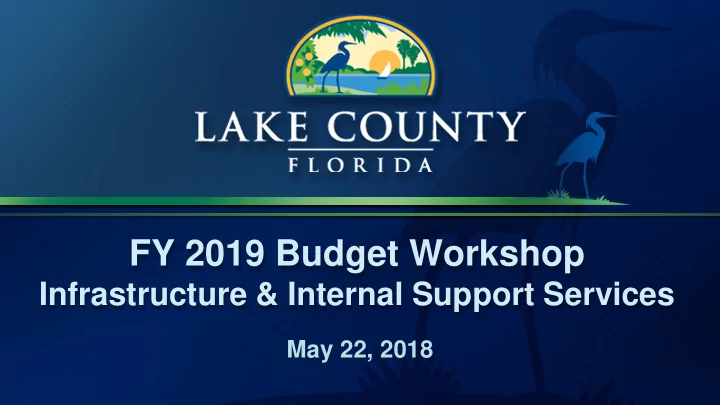 LAKE COUNTY
FLORIDA

FY 2019 Budget Workshop
Infrastructure & Internal Support Services

May 22, 2018